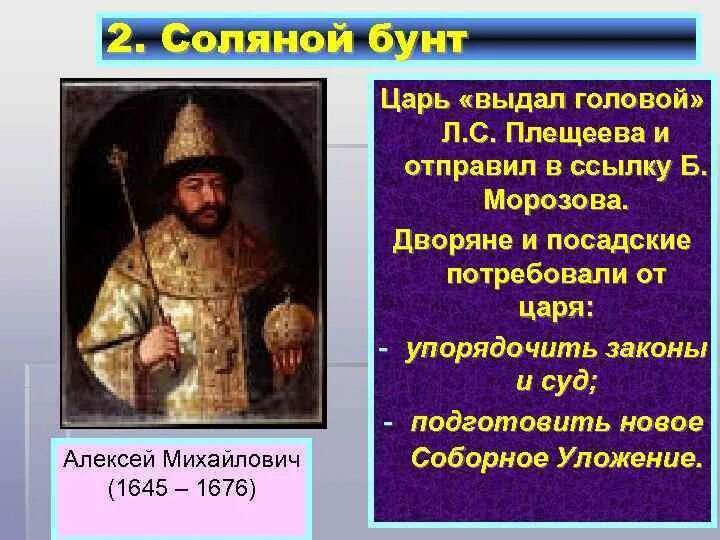 2. Соляной бунт

Алексей Михайлович (1645 – 1676)

Царь «выдал головой» Л.С. Плещеева и отправил в ссылку Б. Морозова.

Дворяне и посадские потребовали от царя:

- упорядочить законы и суд;
- подготовить новое Соборное Уложение.